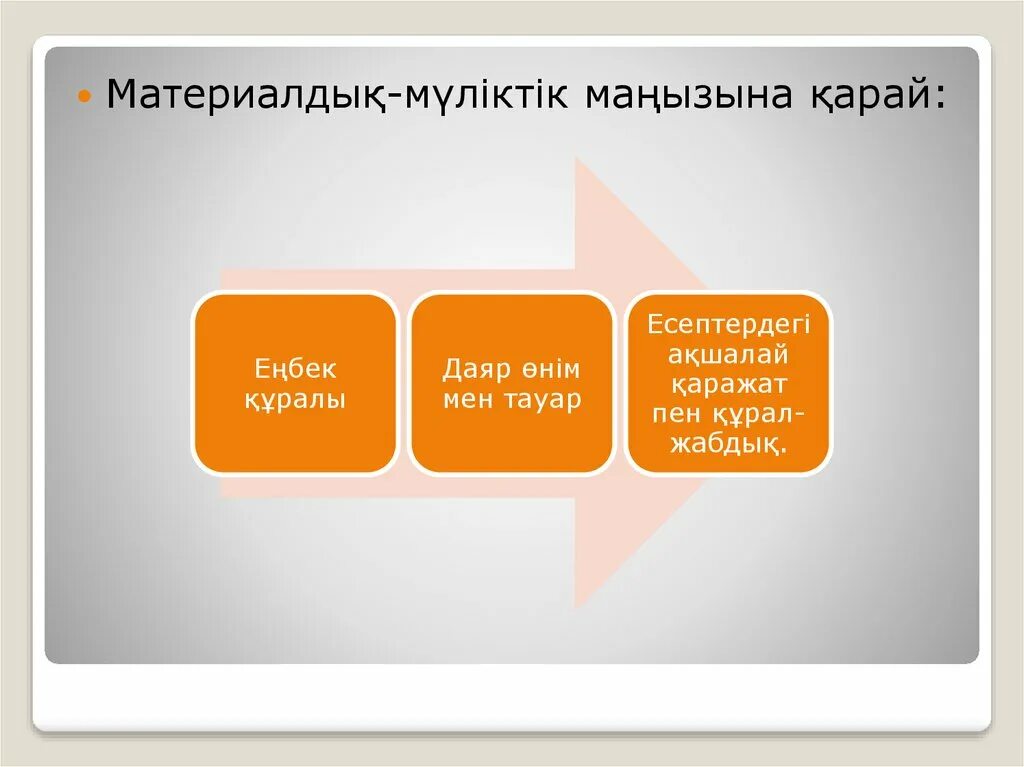 Материалдық-мүліктік маңызына қарай:

Еңбек құралы

Даяр өнім мен тауар

Есептердегі ақшалай қаражат пен құрал-жабдық.